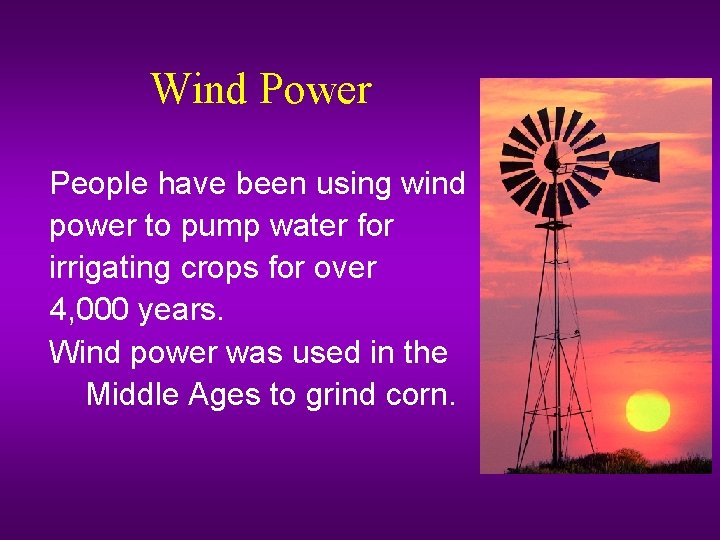 Wind Power

People have been using wind power to pump water for irrigating crops for over 4,000 years.

Wind power was used in the Middle Ages to grind corn.